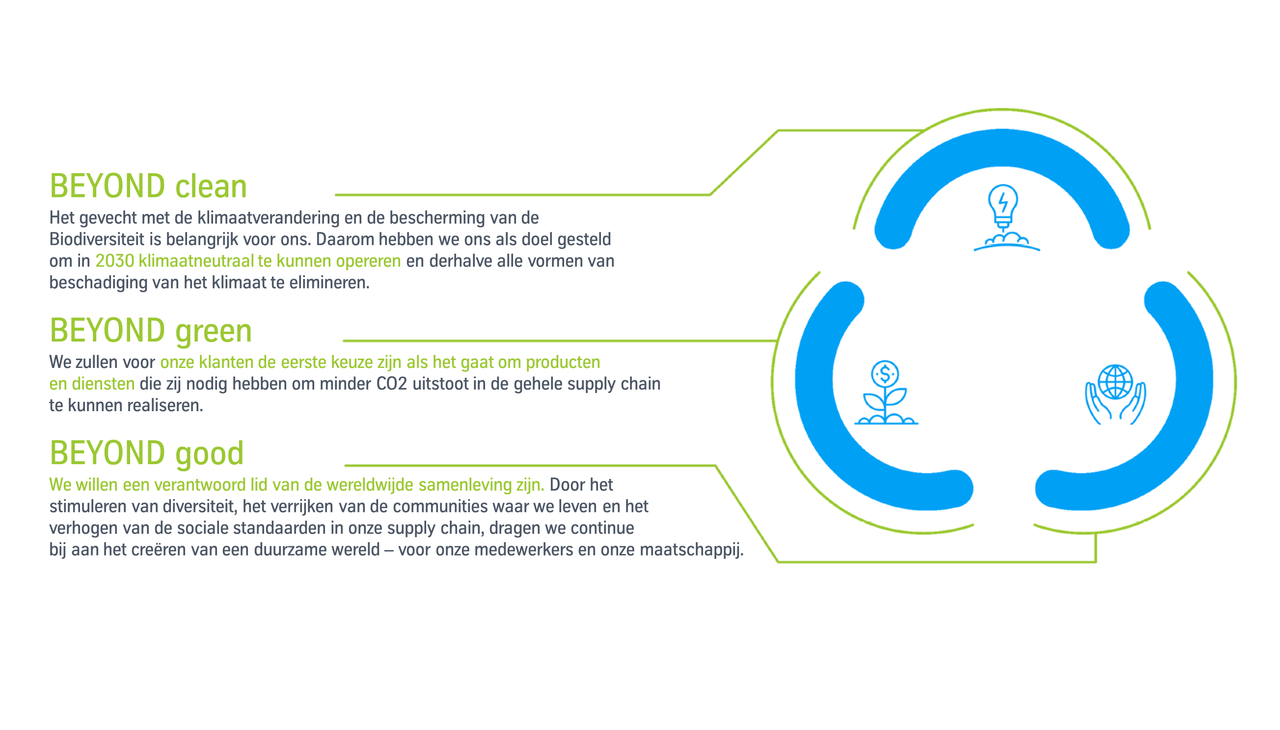 BEYOND clean
Het gevecht met de klimaatverandering en de bescherming van de Biodiversiteit is belangrijk voor ons. Daarom hebben we ons als doel gesteld om in 2030 klimaatneutraal te kunnen opereren en derhalve alle vormen van beschadiging van het klimaat te elimineren.

BEYOND green
We zullen voor onze klanten de eerste keuze zijn als het gaat om producten en diensten die zij nodig hebben om minder CO2 uitstoot in de gehele supply chain te kunnen realiseren.

BEYOND good
We willen een verantwoord lid van de wereldwijde samenleving zijn. Door het stimuleren van diversiteit, het verrijken van de communities waar we leven en het verhogen van de sociale standaarden in onze supply chain, dragen we continue bij aan het creëren van een duurzame wereld – voor onze medewerkers en onze maatschappij.